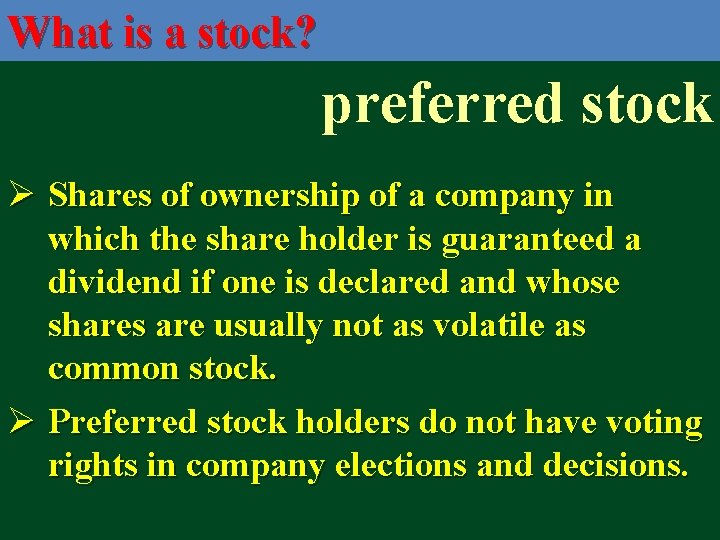 What is a stock?

preferred stock

➢ Shares of ownership of a company in which the share holder is guaranteed a dividend if one is declared and whose shares are usually not as volatile as common stock.

➢ Preferred stock holders do not have voting rights in company elections and decisions.